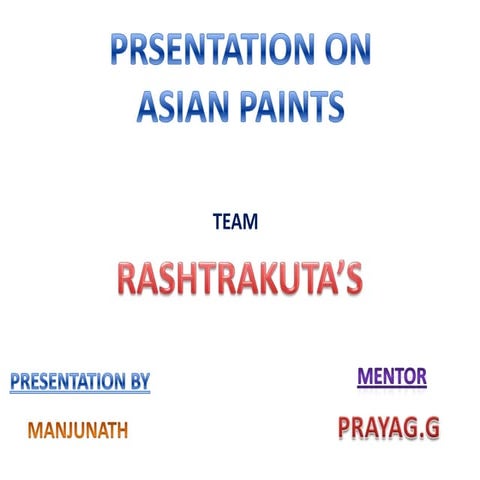 PRSENTATION ON ASIAN PAINTS

TEAM

RASHTRAKUTA'S

PRESENTATION BY

MANJUNATH

MENTOR

PRAYAG.G